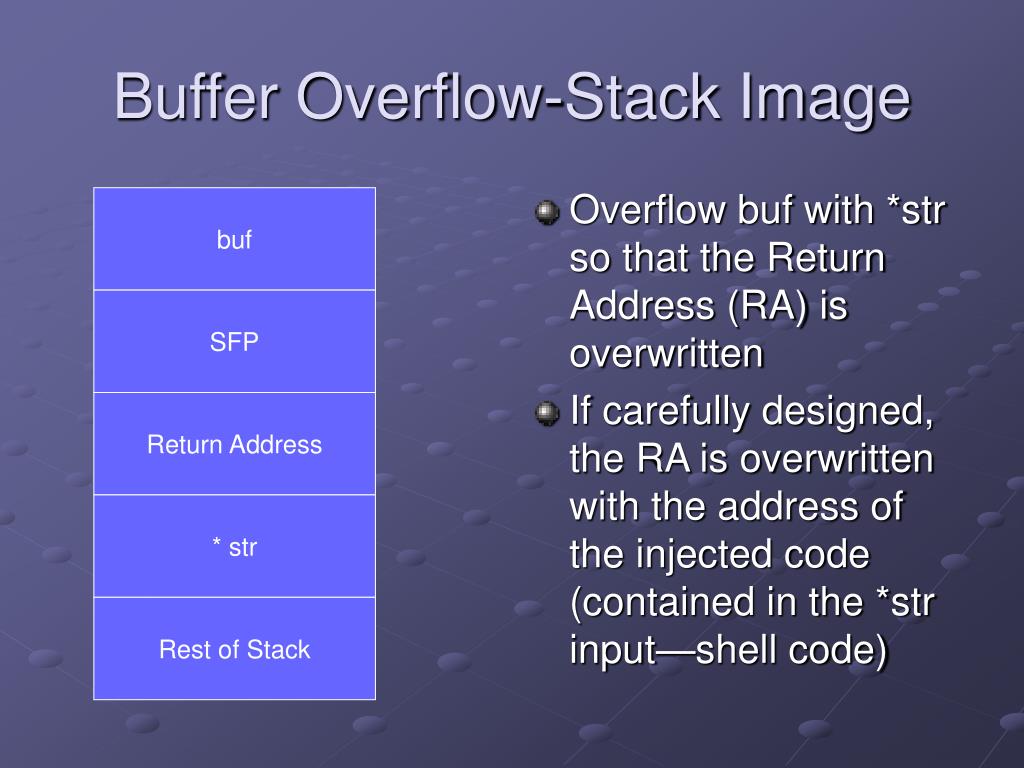 Buffer Overflow-Stack Image

| buf |
|---|
| SFP |
| Return Address |
| * str |
| Rest of Stack |

Overflow buf with *str so that the Return Address (RA) is overwritten

If carefully designed, the RA is overwritten with the address of the injected code (contained in the *str input—shell code)